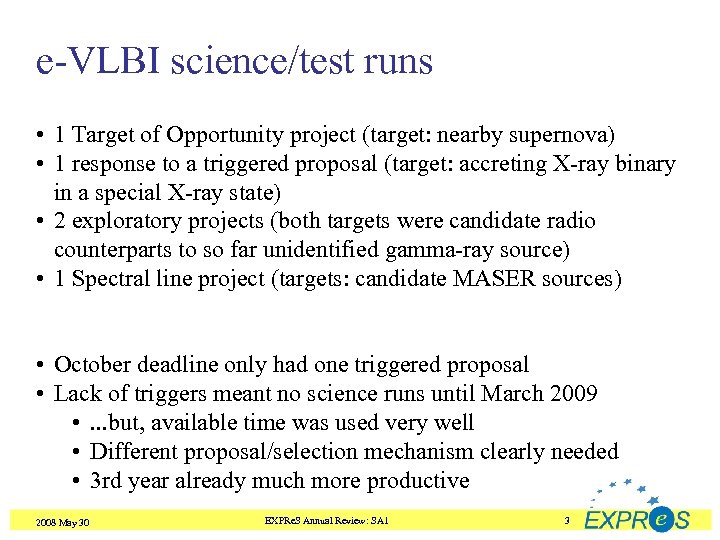 e-VLBI science/test runs

• 1 Target of Opportunity project (target: nearby supernova)
• 1 response to a triggered proposal (target: accreting X-ray binary in a special X-ray state)
• 2 exploratory projects (both targets were candidate radio counterparts to so far unidentified gamma-ray source)
• 1 Spectral line project (targets: candidate MASER sources)

• October deadline only had one triggered proposal
• Lack of triggers meant no science runs until March 2009
  • ...but, available time was used very well
  • Different proposal/selection mechanism clearly needed
  • 3rd year already much more productive

2008 May 30

EXPReS Annual Review: SA1

3

EXPReS